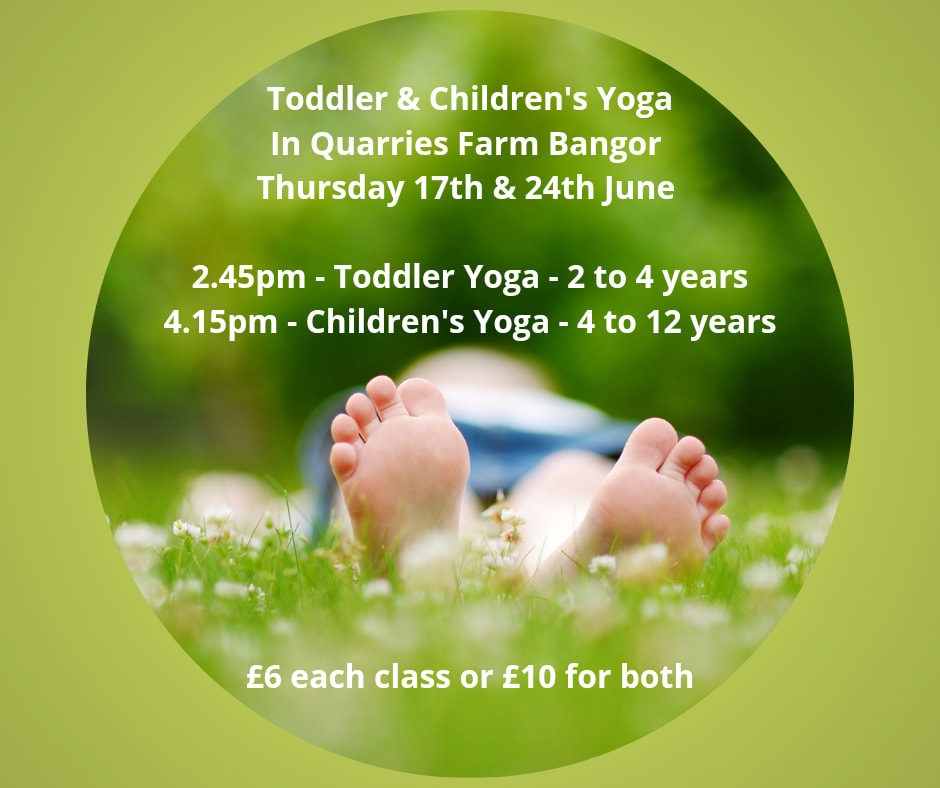 Toddler & Children's Yoga
In Quarries Farm Bangor
Thursday 17th & 24th June

2.45pm - Toddler Yoga - 2 to 4 years
4.15pm - Children's Yoga - 4 to 12 years

£6 each class or £10 for both